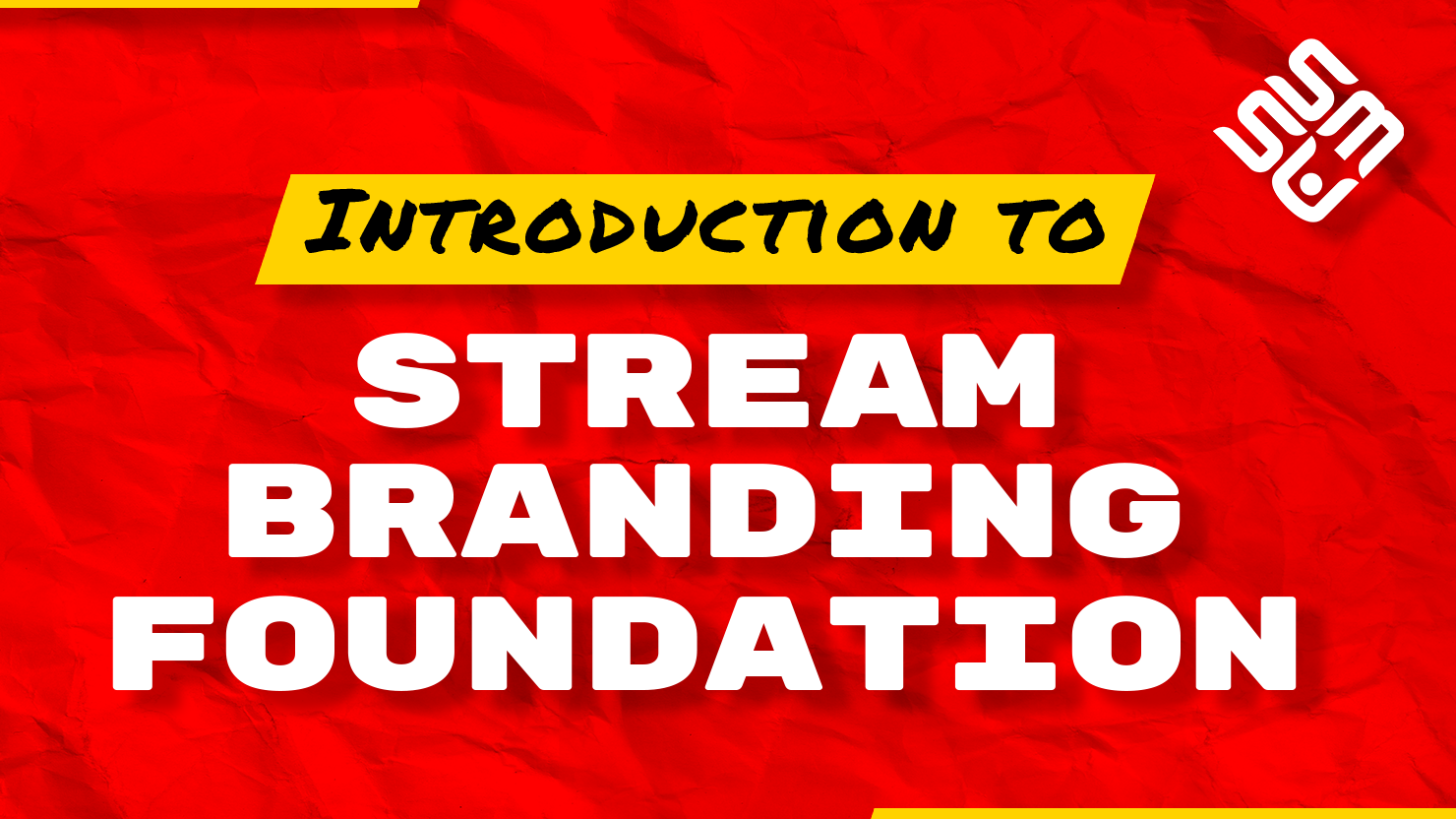 INTRODUCTION TO

STREAM BRANDING FOUNDATION